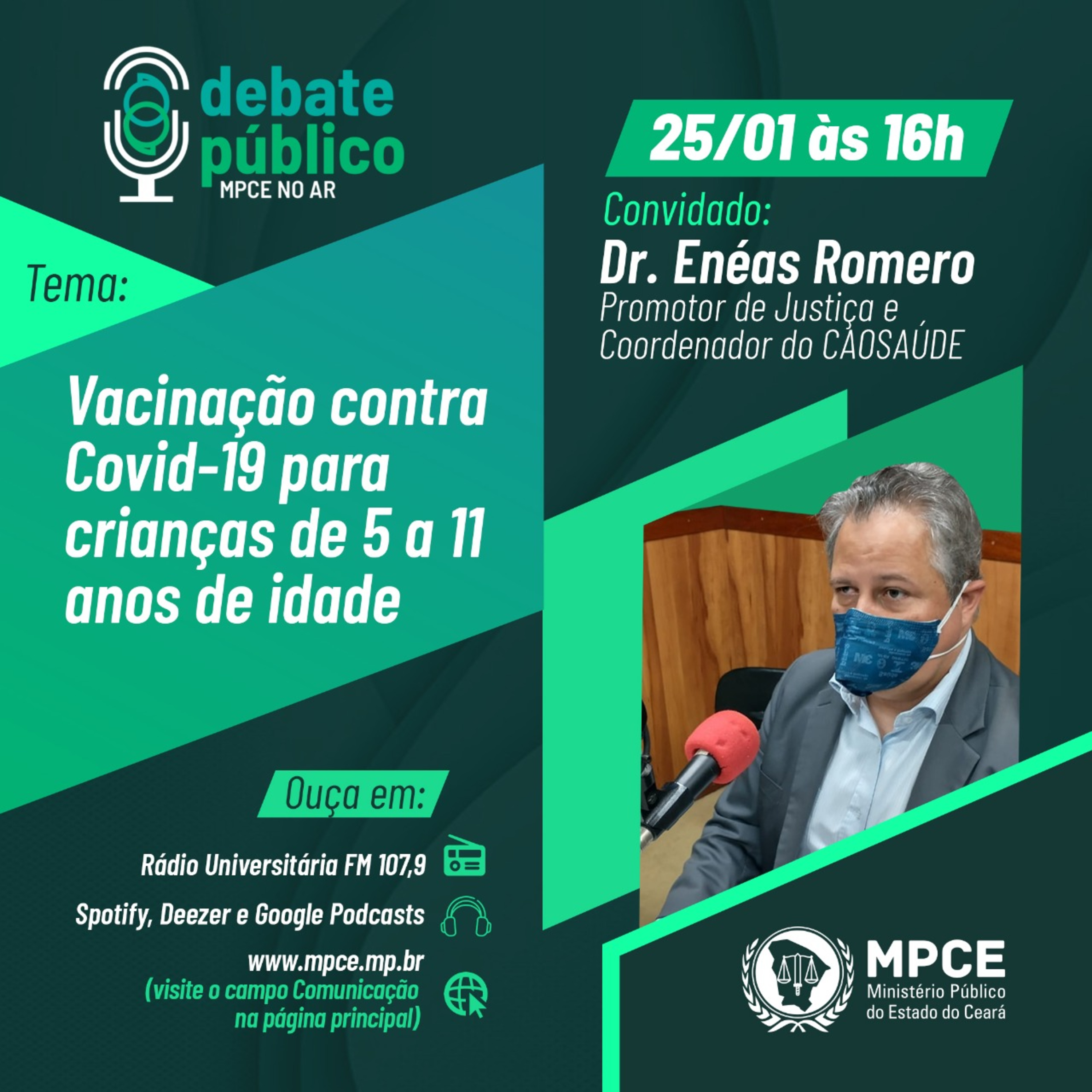 debate público
MPCE NO AR

25/01 às 16h

Convidado:
Dr. Enéas Romero
Promotor de Justiça e Coordenador do CAOSAÚDE

Tema:

Vacinação contra Covid-19 para crianças de 5 a 11 anos de idade

Ouça em:

Rádio Universitária FM 107,9

Spotify, Deezer e Google Podcasts

www.mpce.mp.br
(visite o campo Comunicação na página principal)

MPCE
Ministério Público do Estado do Ceará